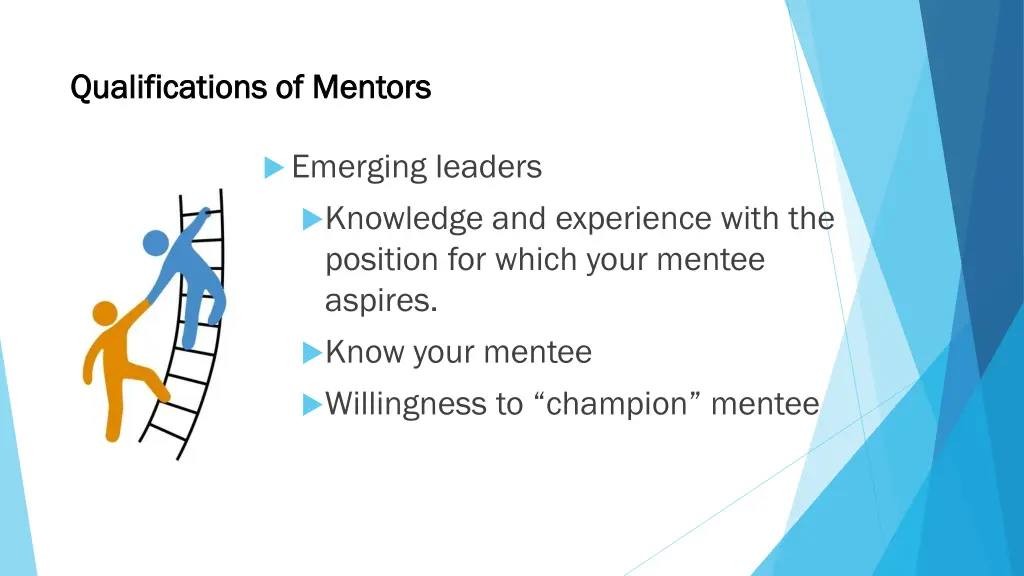 Qualifications of Mentors

Emerging leaders

Knowledge and experience with the position for which your mentee aspires.

Know your mentee

Willingness to “champion” mentee